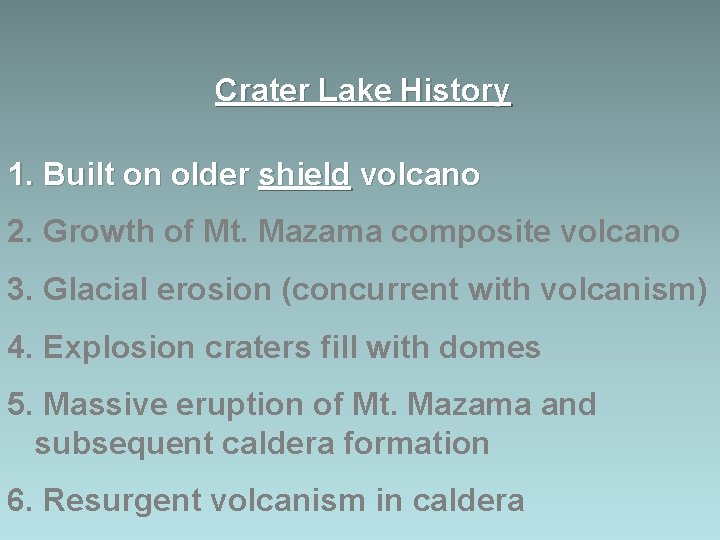 Crater Lake History

1. Built on older shield volcano

2. Growth of Mt. Mazama composite volcano

3. Glacial erosion (concurrent with volcanism)

4. Explosion craters fill with domes

5. Massive eruption of Mt. Mazama and subsequent caldera formation

6. Resurgent volcanism in caldera